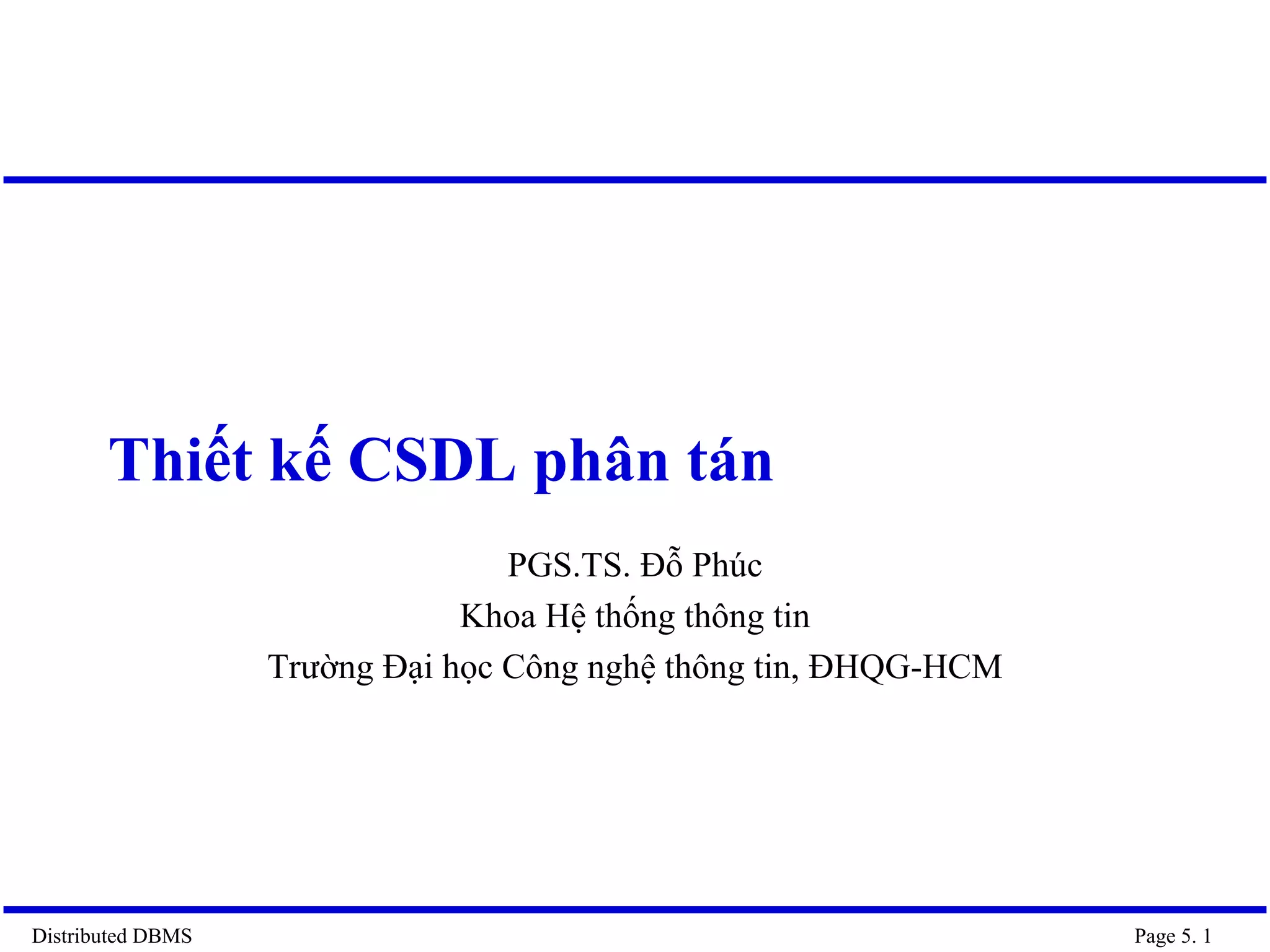 Thiết kế CSDL phân tán

PGS.TS. Đỗ Phúc
Khoa Hệ thống thông tin
Trường Đại học Công nghệ thông tin, ĐHQG-HCM

Distributed DBMS

Page 5. 1